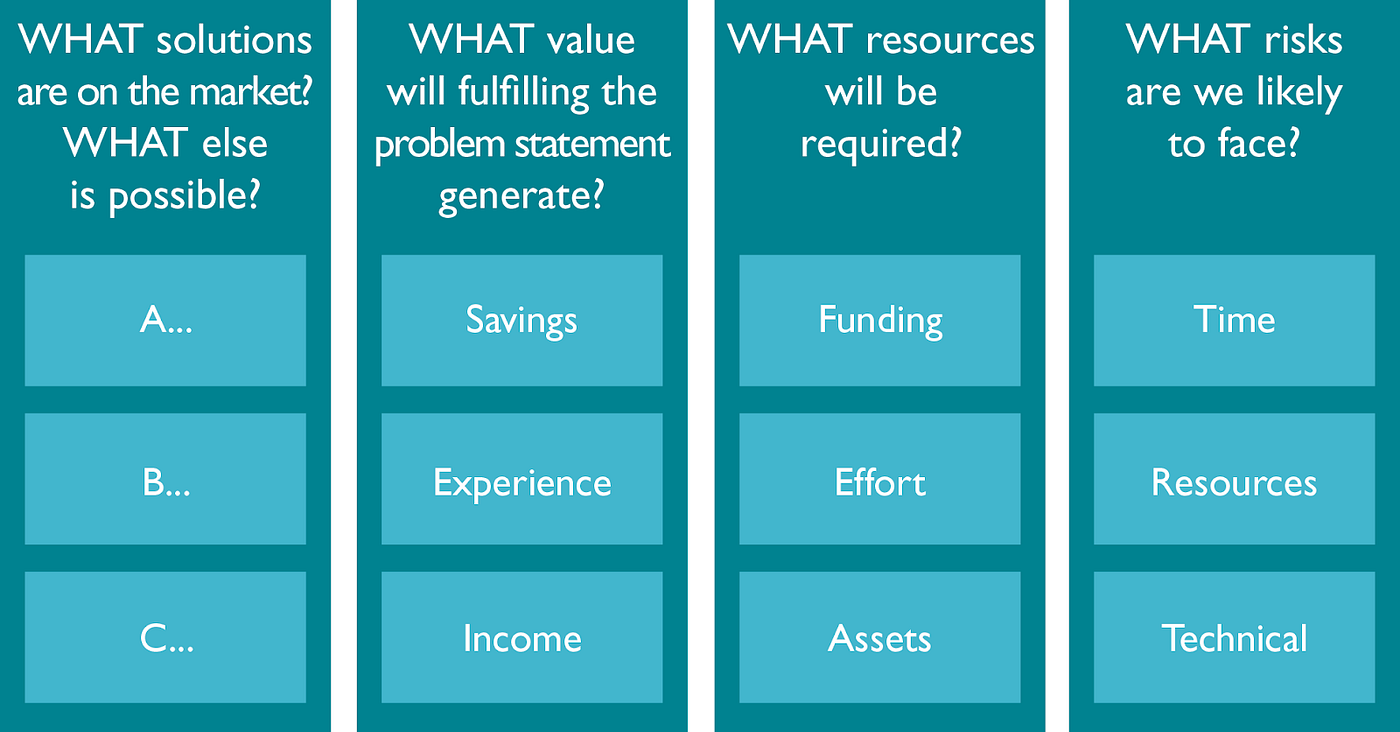 WHAT solutions are on the market? WHAT else is possible?

A...

B...

C...

WHAT value will fulfilling the problem statement generate?

Savings

Experience

Income

WHAT resources will be required?

Funding

Effort

Assets

WHAT risks are we likely to face?

Time

Resources

Technical